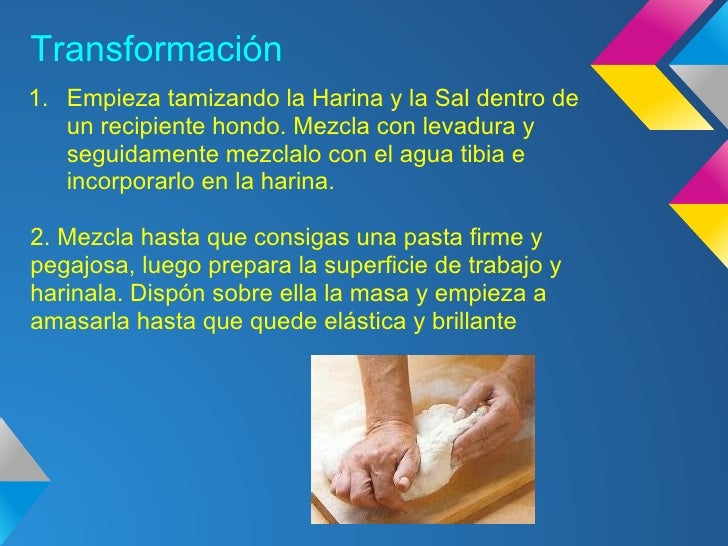 Transformación

1. Empieza tamizando la Harina y la Sal dentro de un recipiente hondo. Mezcla con levadura y seguidamente mezclalo con el agua tibia e incorporarlo en la harina.

2. Mezcla hasta que consigas una pasta firme y pegajosa, luego prepara la superficie de trabajo y harinala. Dispón sobre ella la masa y empieza a amasarla hasta que quede elástica y brillante